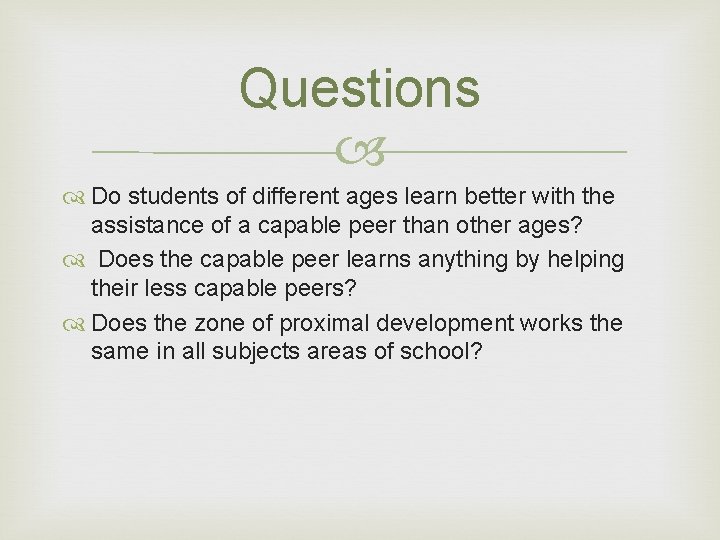 Questions

Do students of different ages learn better with the assistance of a capable peer than other ages?

Does the capable peer learns anything by helping their less capable peers?

Does the zone of proximal development works the same in all subjects areas of school?